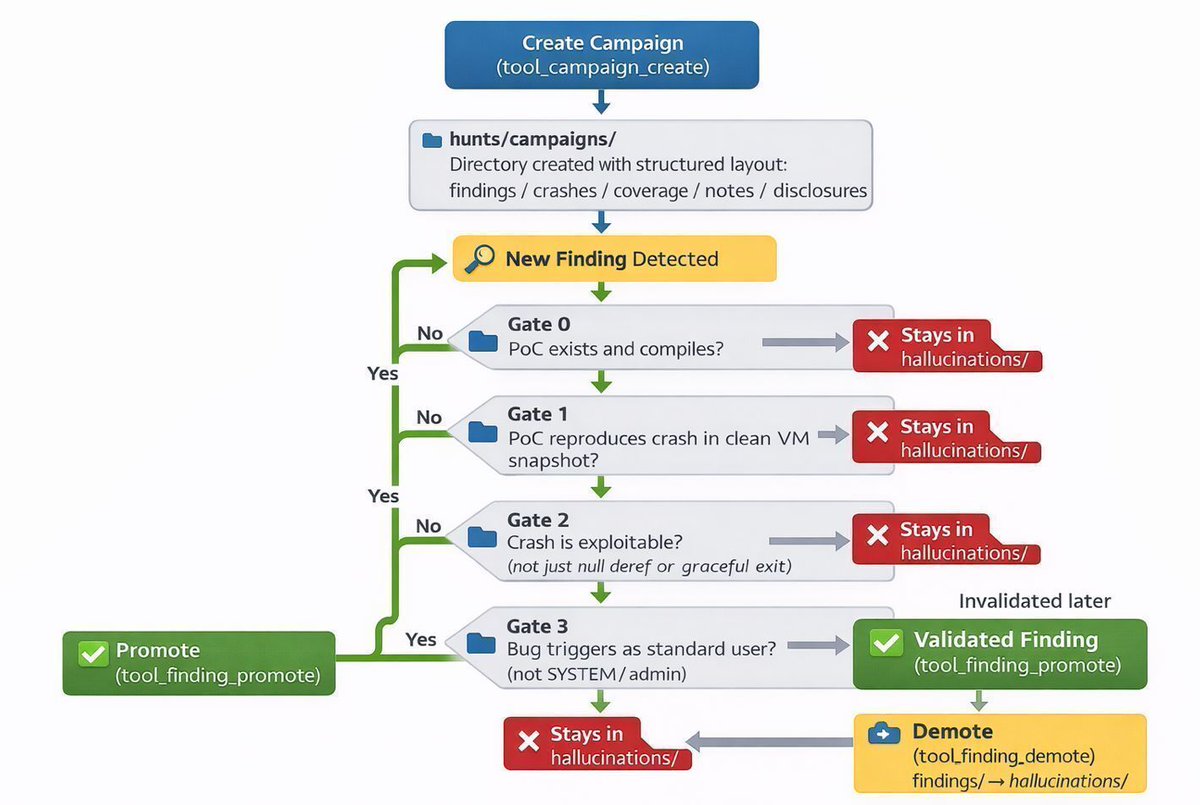 Create Campaign
(tool_campaign_create)

hunts/campaigns/
Directory created with structured layout:
findings / crashes / coverage / notes / disclosures

New Finding Detected

No
Gate 0
PoC exists and compiles?
Stays in
hallucinations/

Yes

No
Gate 1
PoC reproduces crash in clean VM snapshot?
Stays in
hallucinations/

Yes

No
Gate 2
Crash is exploitable?
(not just null deref or graceful exit)
Stays in
hallucinations/

Invalidated later

Promote
(tool_finding_promote)

Yes
Gate 3
Bug triggers as standard user?
(not SYSTEM / admin)
Validated Finding
(tool_finding_promote)

Stays in
hallucinations/

Demote
(tool_finding_demote)
findings/ → hallucinations/